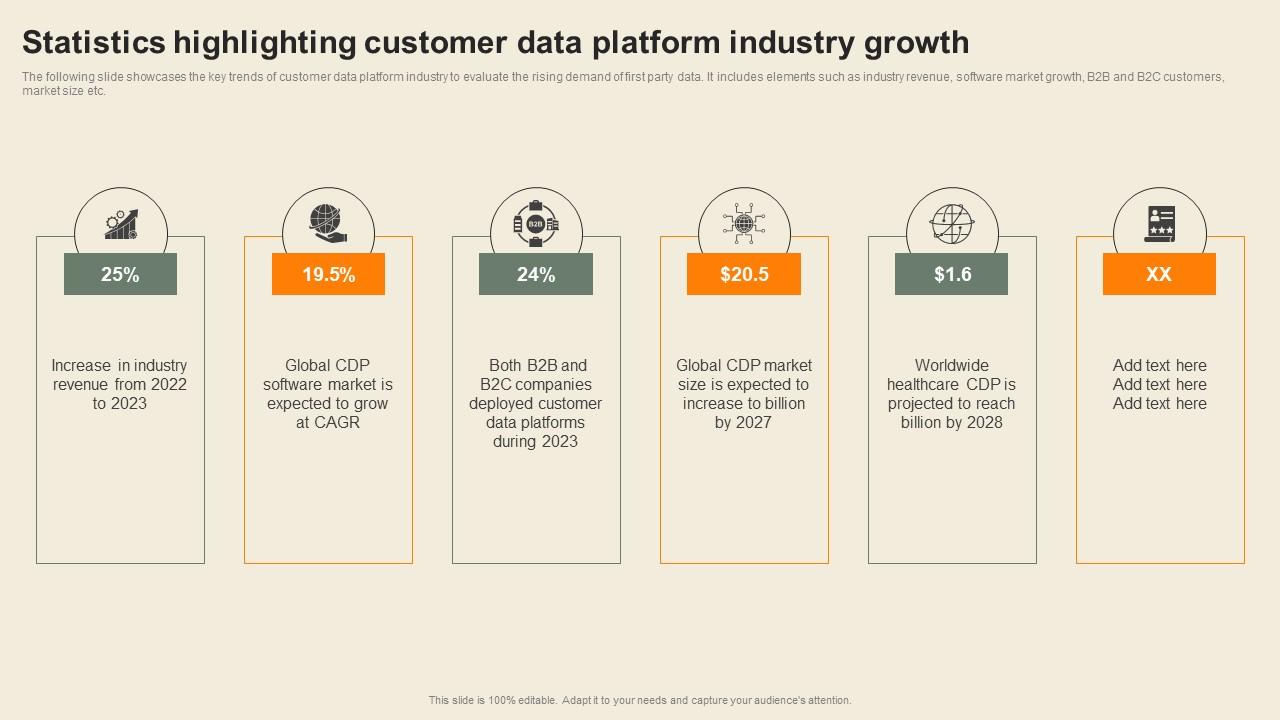 Statistics highlighting customer data platform industry growth

The following slide showcases the key trends of customer data platform industry to evaluate the rising demand of first party data. It includes elements such as industry revenue, software market growth, B2B and B2C customers, market size etc.

B2B

25%

Increase in industry revenue from 2022 to 2023

19.5%

Global CDP software market is expected to grow at CAGR

24%

Both B2B and B2C companies deployed customer data platforms during 2023

$20.5

Global CDP market size is expected to increase to billion by 2027

$1.6

Worldwide healthcare CDP is projected to reach billion by 2028

XX

Add text here Add text here Add text here

This slide is 100% editable. Adapt it to your needs and capture your audience's attention.